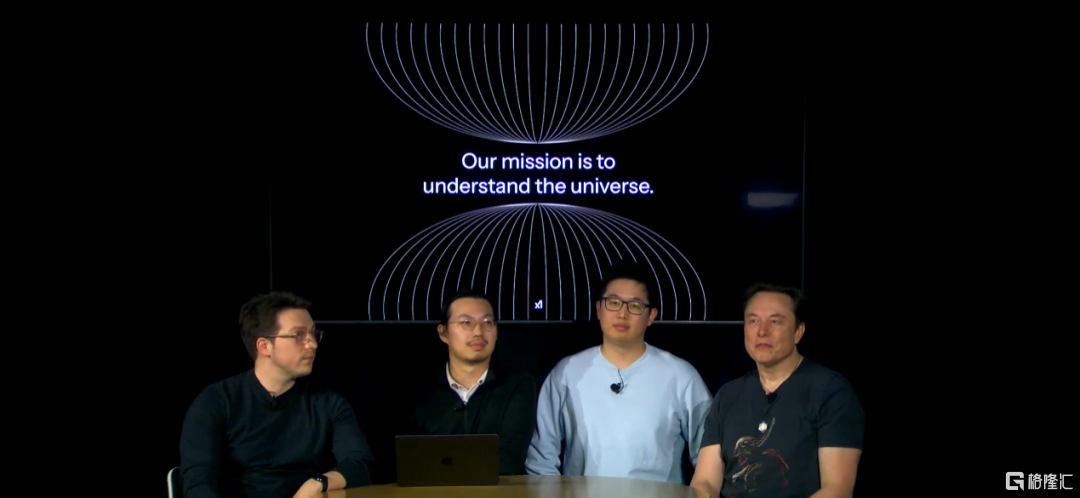 Our mission is to understand the universe.

xI

格隆汇